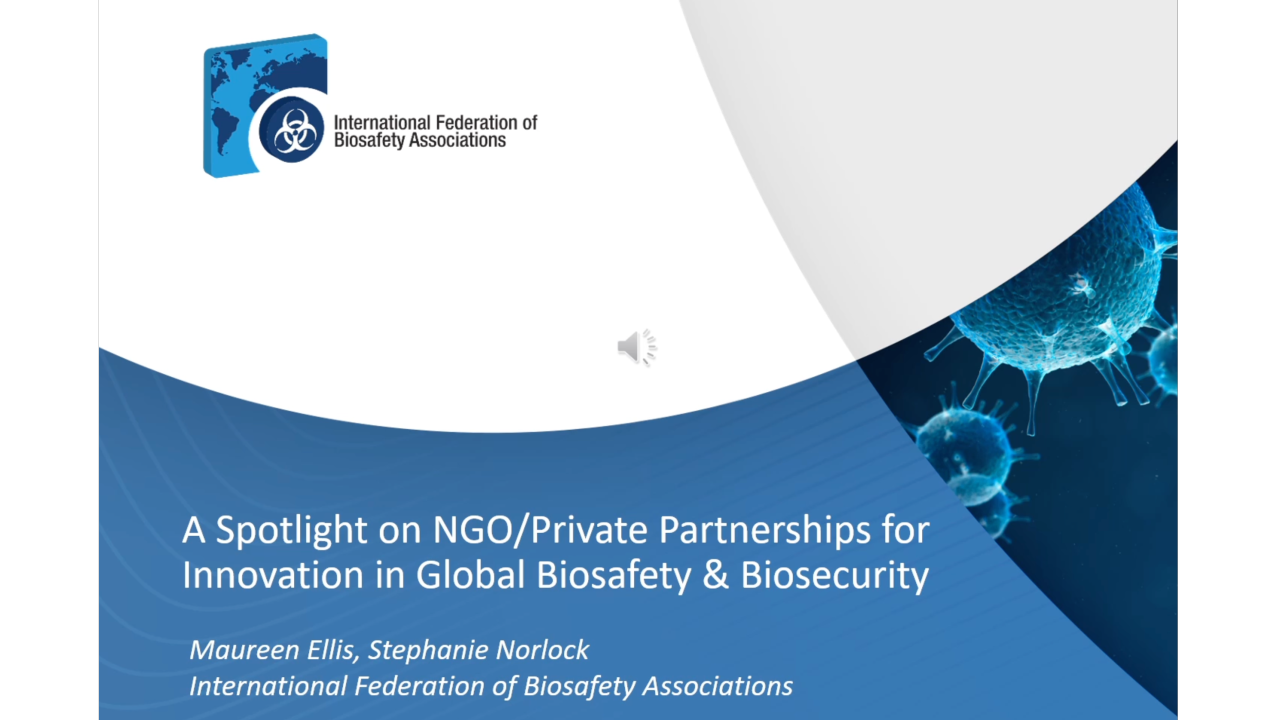 International Federation of Biosafety Associations

A Spotlight on NGO/Private Partnerships for Innovation in Global Biosafety & Biosecurity

Maureen Ellis, Stephanie Norlock
International Federation of Biosafety Associations